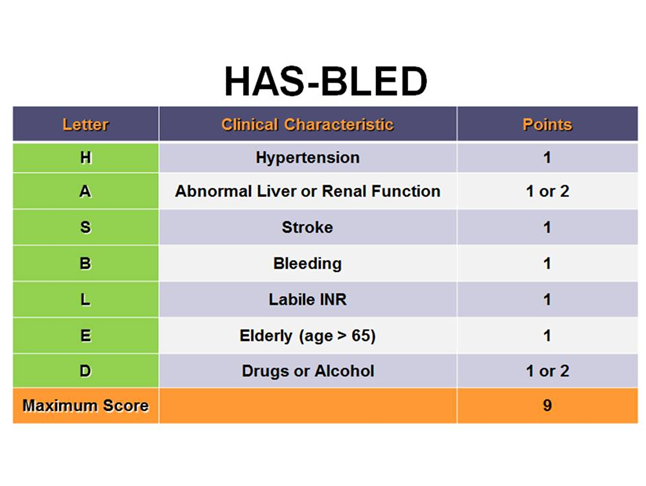 HAS-BLED

| Letter | Clinical Characteristic | Points |
|---|---|---|
| H | Hypertension | 1 |
| A | Abnormal Liver or Renal Function | 1 or 2 |
| S | Stroke | 1 |
| B | Bleeding | 1 |
| L | Labile INR | 1 |
| E | Elderly (age > 65) | 1 |
| D | Drugs or Alcohol | 1 or 2 |
| Maximum Score | | 9 |